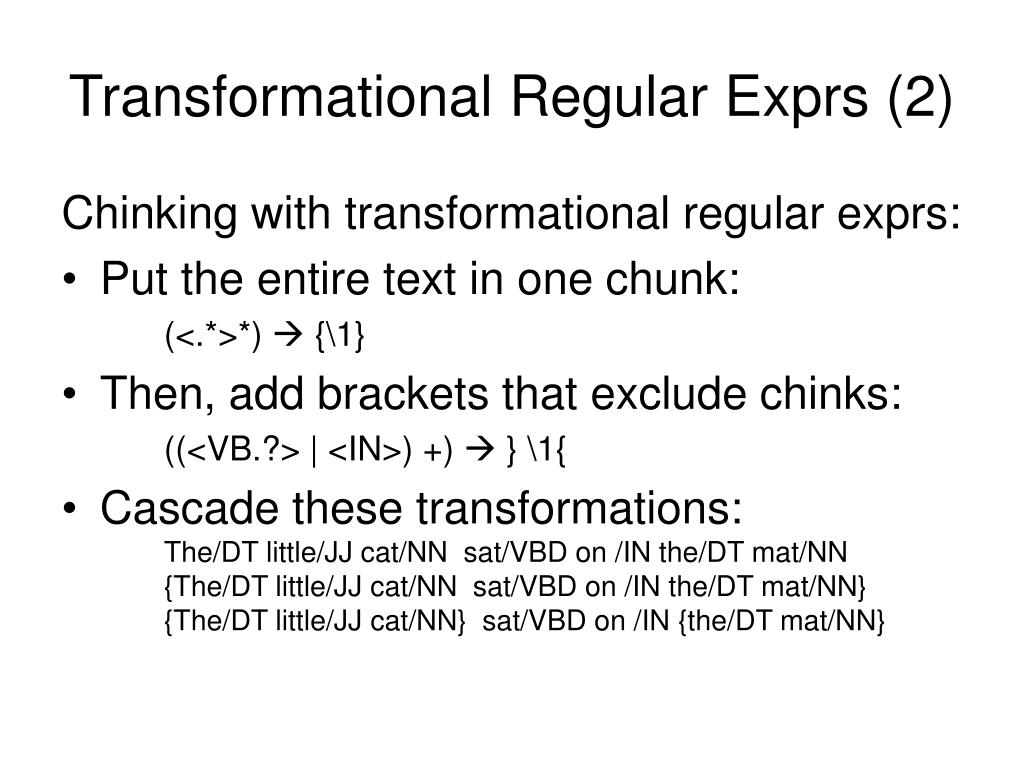 Transformational Regular Exprs (2)

Chinking with transformational regular exprs:

• Put the entire text in one chunk:

(<.*>*) → {\1}

• Then, add brackets that exclude chinks:

((<VB.?> | <IN>) +) → } \1{

• Cascade these transformations:

The/DT little/JJ cat/NN sat/VBD on /IN the/DT mat/NN
{The/DT little/JJ cat/NN sat/VBD on /IN the/DT mat/NN}
{The/DT little/JJ cat/NN} sat/VBD on /IN {the/DT mat/NN}